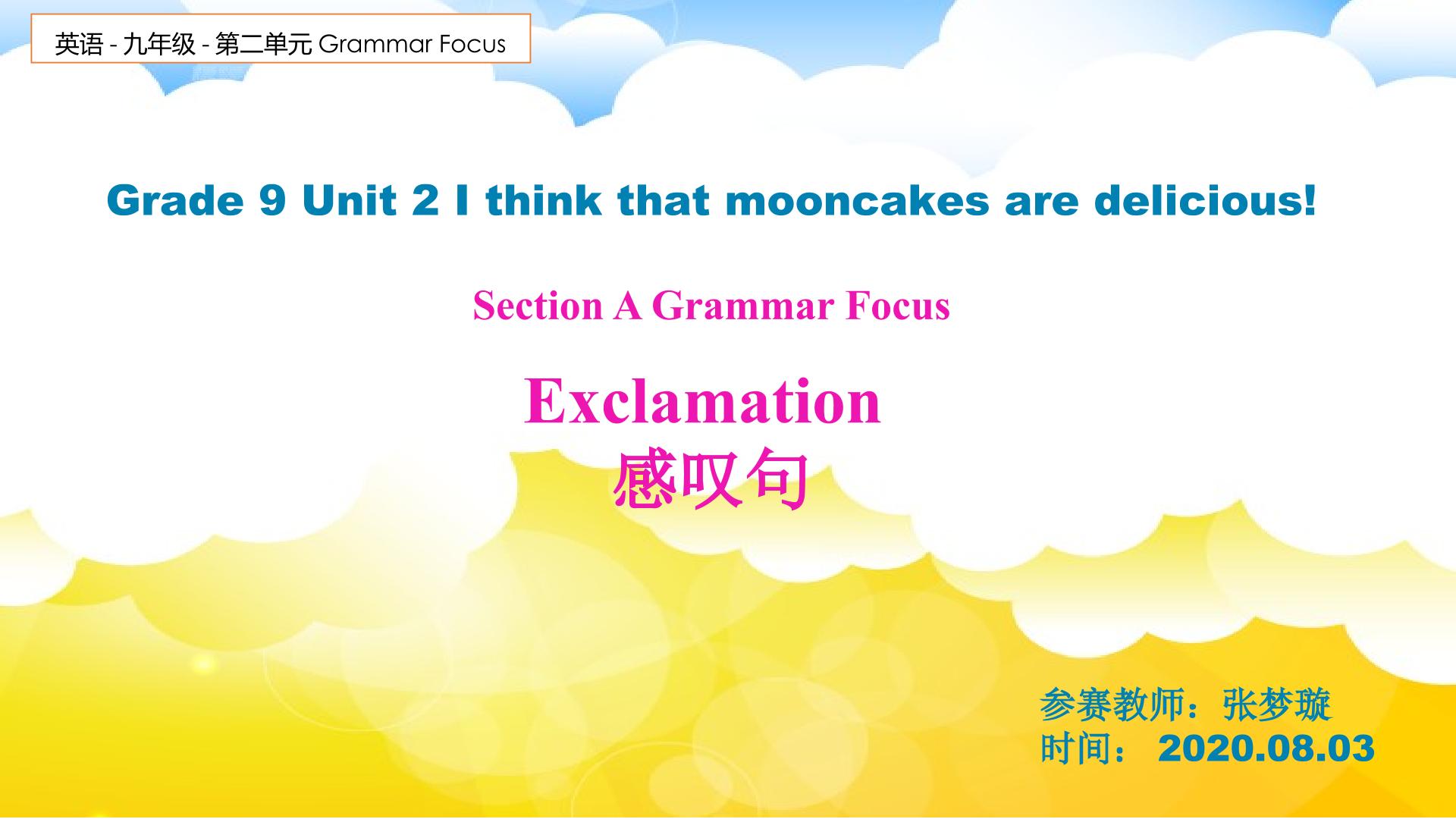 英语 - 九年级 - 第二单元 Grammar Focus

Grade 9 Unit 2 I think that mooncakes are delicious!

Section A Grammar Focus

Exclamation
感叹句

参赛教师：张梦璇
时间： 2020.08.03